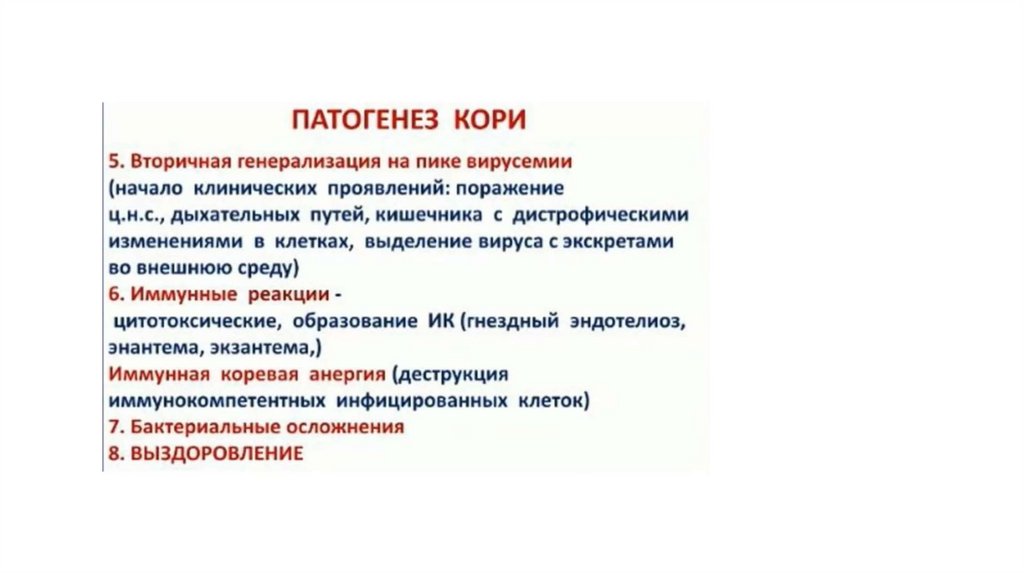 ПАТОГЕНЕЗ КОРИ

5. Вторичная генерализация на пике вирусемии (начало клинических проявлений: поражение ц.н.с., дыхательных путей, кишечника с дистрофическими изменениями в клетках, выделение вируса с экскретами во внешнюю среду)

6. Иммунные реакции - цитотоксические, образование ИК (гнездный эндотелиоз, энантема, экзантема,)

Иммунная коревая анергия (деструкция иммунокомпетентных инфицированных клеток)

7. Бактериальные осложнения

8. ВЫЗДОРОВЛЕНИЕ